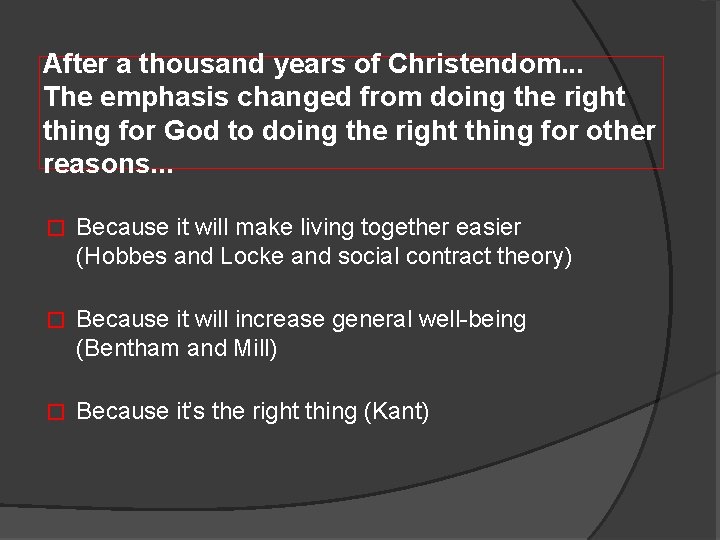 After a thousand years of Christendom...
The emphasis changed from doing the right thing for God to doing the right thing for other reasons...

Because it will make living together easier (Hobbes and Locke and social contract theory)

Because it will increase general well-being (Bentham and Mill)

Because it's the right thing (Kant)